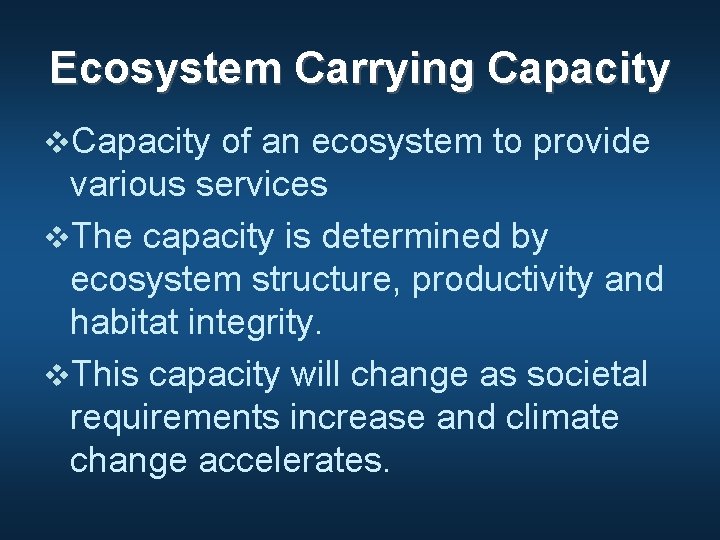 Ecosystem Carrying Capacity

❖Capacity of an ecosystem to provide various services

❖The capacity is determined by ecosystem structure, productivity and habitat integrity.

❖This capacity will change as societal requirements increase and climate change accelerates.